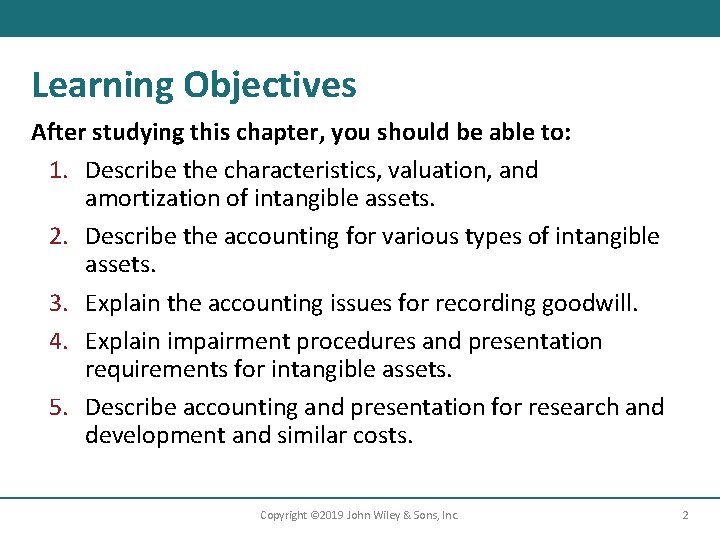 Learning Objectives

After studying this chapter, you should be able to:

1. Describe the characteristics, valuation, and amortization of intangible assets.
2. Describe the accounting for various types of intangible assets.
3. Explain the accounting issues for recording goodwill.
4. Explain impairment procedures and presentation requirements for intangible assets.
5. Describe accounting and presentation for research and development and similar costs.

Copyright ©2019 John Wiley & Sons, Inc.

2